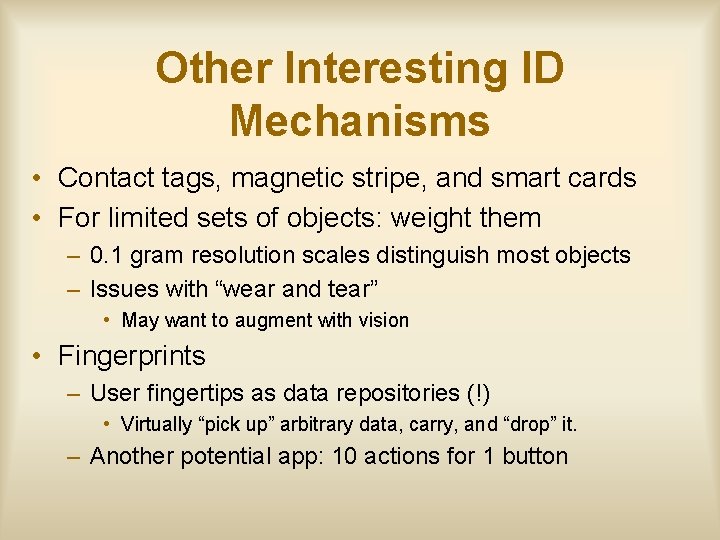 Other Interesting ID Mechanisms

• Contact tags, magnetic stripe, and smart cards
• For limited sets of objects: weight them
– 0.1 gram resolution scales distinguish most objects
– Issues with “wear and tear”
• May want to augment with vision
• Fingerprints
– User fingertips as data repositories (!)
• Virtually “pick up” arbitrary data, carry, and “drop” it.
– Another potential app: 10 actions for 1 button